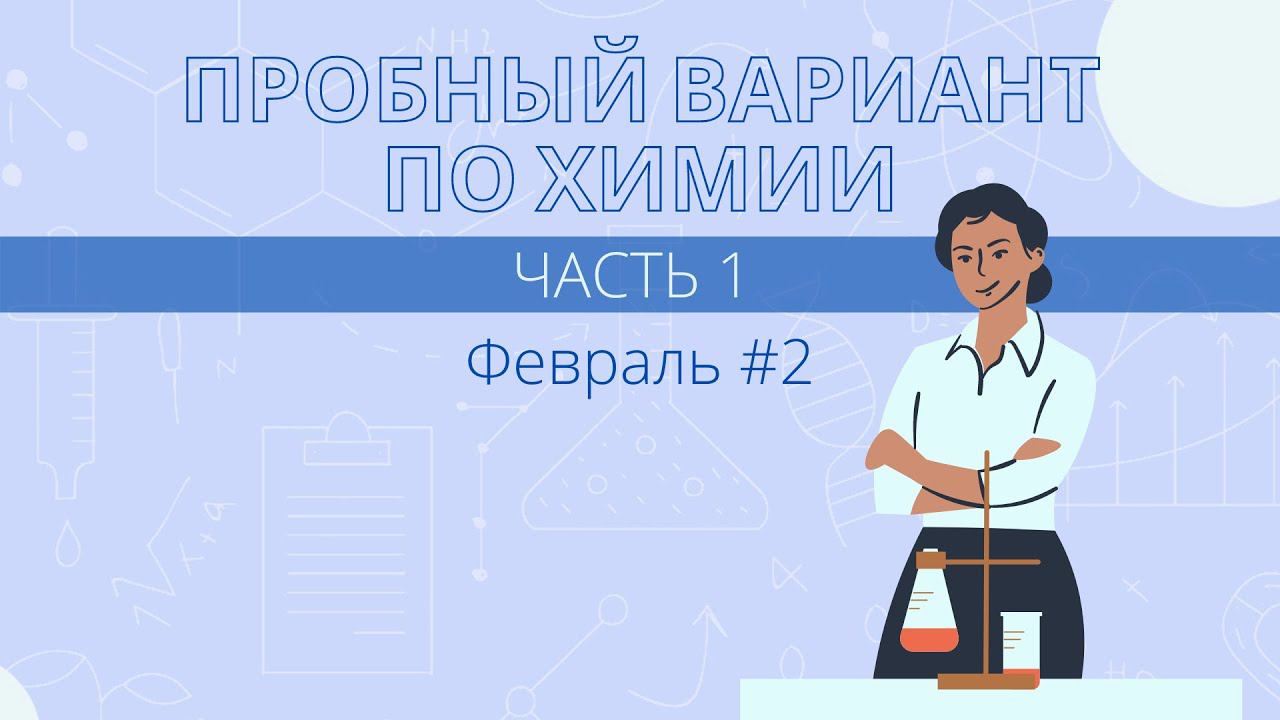 ПРОБНЫЙ ВАРИАНТ ПО ХИМИИ

ЧАСТЬ 1

Февраль #2